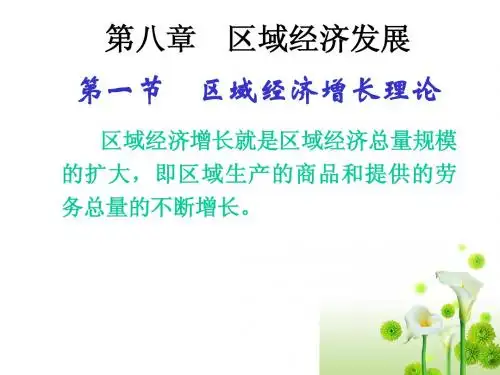 第八章　区域经济发展

第一节　区域经济增长理论

区域经济增长就是区域经济总量规模的扩大，即区域生产的商品和提供的劳务总量的不断增长。